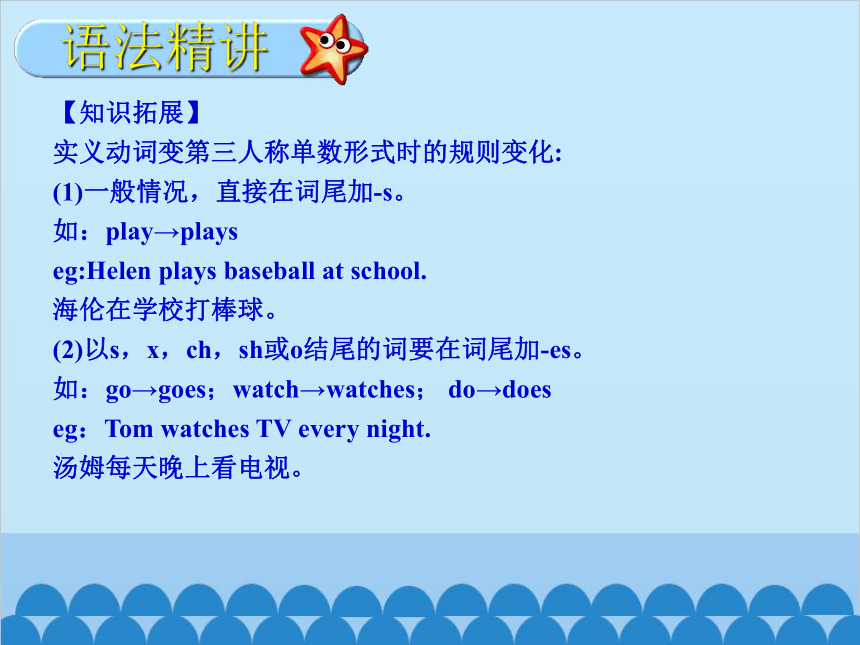 语法精讲

【知识拓展】
实义动词变第三人称单数形式时的规则变化:
(1)一般情况，直接在词尾加-s。
如：play→plays
eg:Helen plays baseball at school.
海伦在学校打棒球。
(2)以s，x，ch，sh或o结尾的词要在词尾加-es。
如：go→goes；watch→watches； do→does
eg：Tom watches TV every night.
汤姆每天晚上看电视。